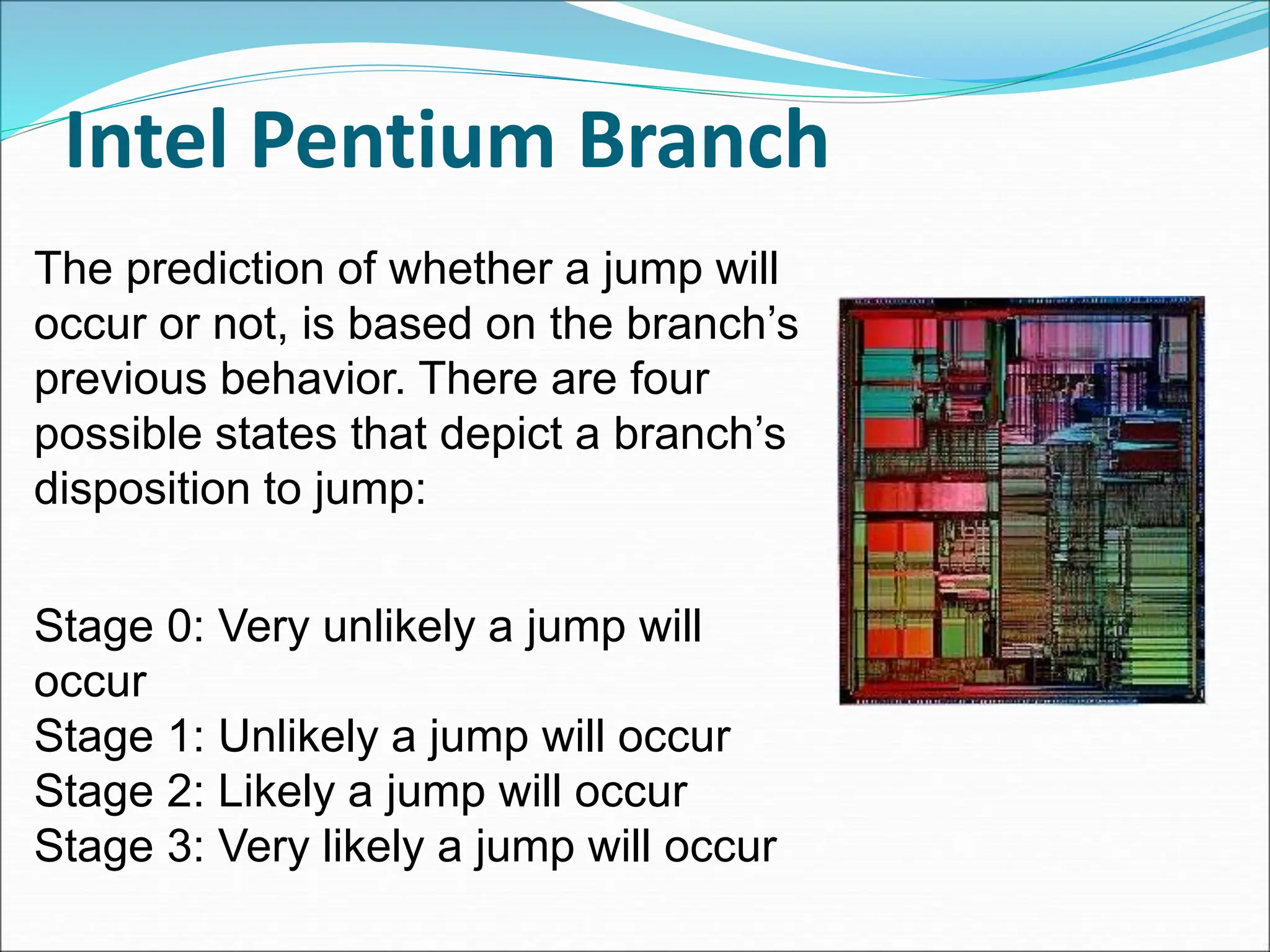 Intel Pentium Branch

The prediction of whether a jump will occur or not, is based on the branch’s previous behavior. There are four possible states that depict a branch’s disposition to jump:

Stage 0: Very unlikely a jump will occur
Stage 1: Unlikely a jump will occur
Stage 2: Likely a jump will occur
Stage 3: Very likely a jump will occur